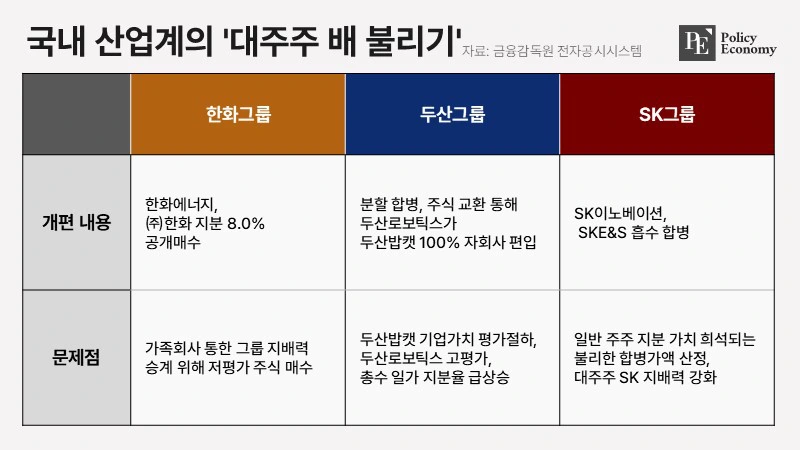 국내 산업계의 '대주주 배 불리기'

자료: 금융감독원 전자공시시스템

PE Policy Economy

|  | 한화그룹 | 두산그룹 | SK그룹 |
|---|---|---|---|
| 개편 내용 | 한화에너지, ㈜한화 지분 8.0% 공개매수 | 분할 합병, 주식 교환 통해 두산로보틱스가 두산밥캣 100% 자회사 편입 | SK이노베이션, SKE&S 흡수 합병 |
| 문제점 | 가족회사 통한 그룹 지배력 승계 위해 저평가 주식 매수 | 두산밥캣 기업가치 평가절하, 두산로보틱스 고평가, 총수 일가 지분율 급상승 | 일반 주주 지분 가치 희석되는 불리한 합병가액 산정, 대주주 SK 지배력 강화 |